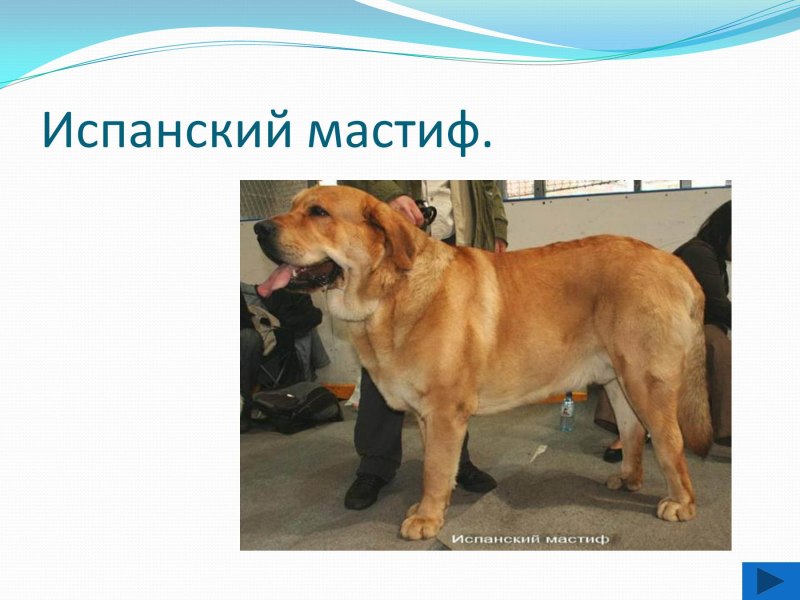 Испанский мастиф.

Испанский мастиф